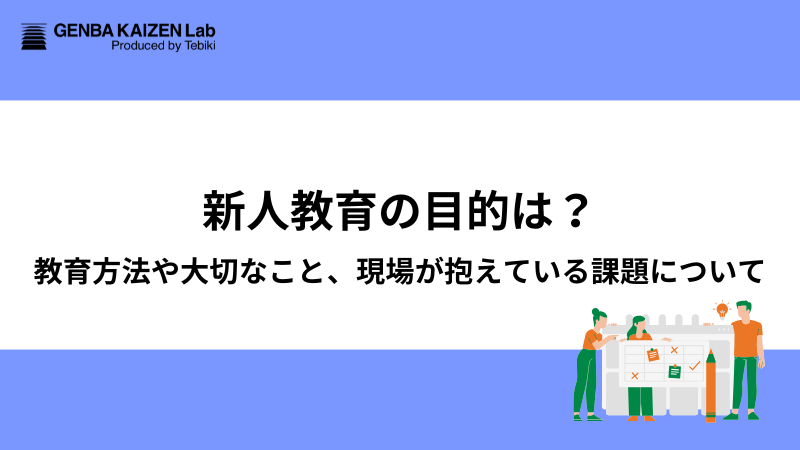 GENBA KAIZEN Lab
Produced by Tebiki

新人教育の目的は？
教育方法や大切なこと、現場が抱えている課題について